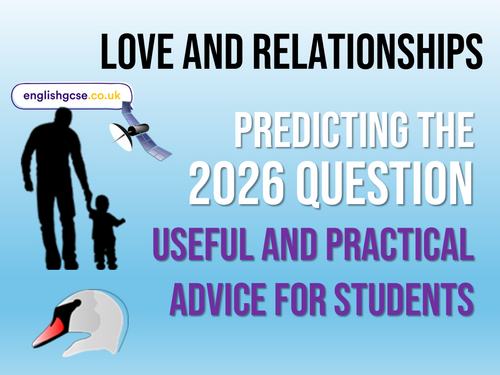 LOVE AND RELATIONSHIPS

englishgcse.co.uk

PREDICTING THE 2026 QUESTION

USEFUL AND PRACTICAL ADVICE FOR STUDENTS